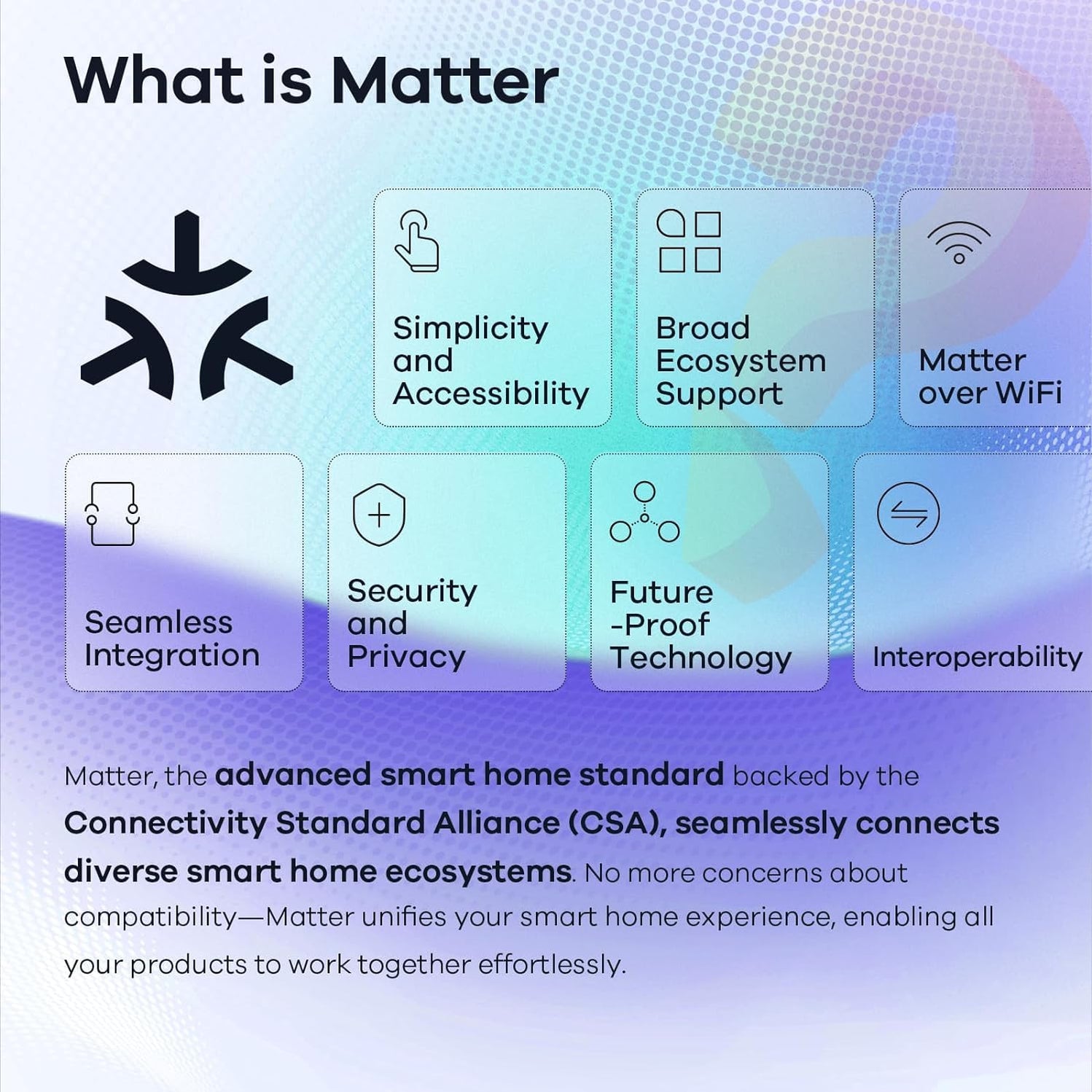 What is Matter

Simplicity and Accessibility

Broad Ecosystem Support

Matter over WiFi

Seamless Integration

Security and Privacy

Future -Proof Technology

Interoperability

Matter, the advanced smart home standard backed by the Connectivity Standard Alliance (CSA), seamlessly connects diverse smart home ecosystems. No more concerns about compatibility—Matter unifies your smart home experience, enabling all your products to work together effortlessly.